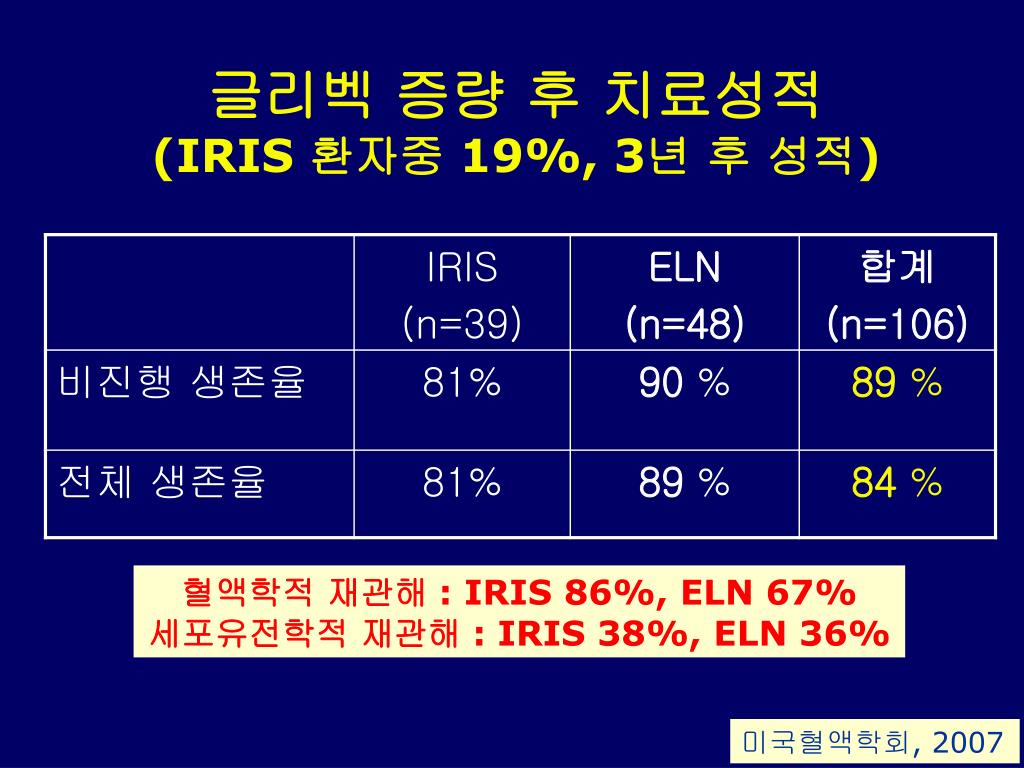 글리벡 증량 후 치료성적
(IRIS 환자중 19%, 3년 후 성적)

|  | IRIS (n=39) | ELN (n=48) | 합계 (n=106) |
|---|---|---|---|
| 비진행 생존율 | 81% | 90 % | 89 % |
| 전체 생존율 | 81% | 89 % | 84 % |

혈액학적 재관해 : IRIS 86%, ELN 67%
세포유전학적 재관해 : IRIS 38%, ELN 36%

미국혈액학회, 2007